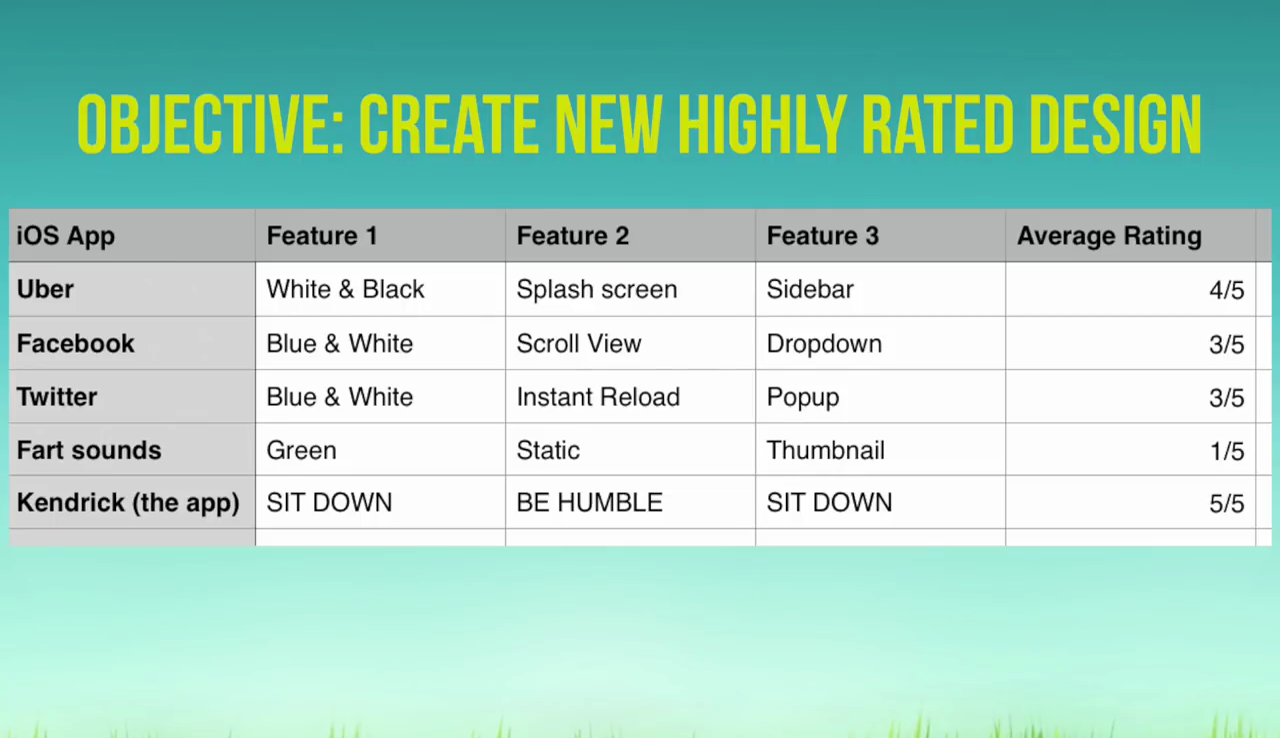 OBJECTIVE: CREATE NEW HIGHLY RATED DESIGN

| iOS App | Feature 1 | Feature 2 | Feature 3 | Average Rating |
|---|---|---|---|---|
| Uber | White & Black | Splash screen | Sidebar | 4/5 |
| Facebook | Blue & White | Scroll View | Dropdown | 3/5 |
| Twitter | Blue & White | Instant Reload | Popup | 3/5 |
| Fart sounds | Green | Static | Thumbnail | 1/5 |
| Kendrick (the app) | SIT DOWN | BE HUMBLE | SIT DOWN | 5/5 |